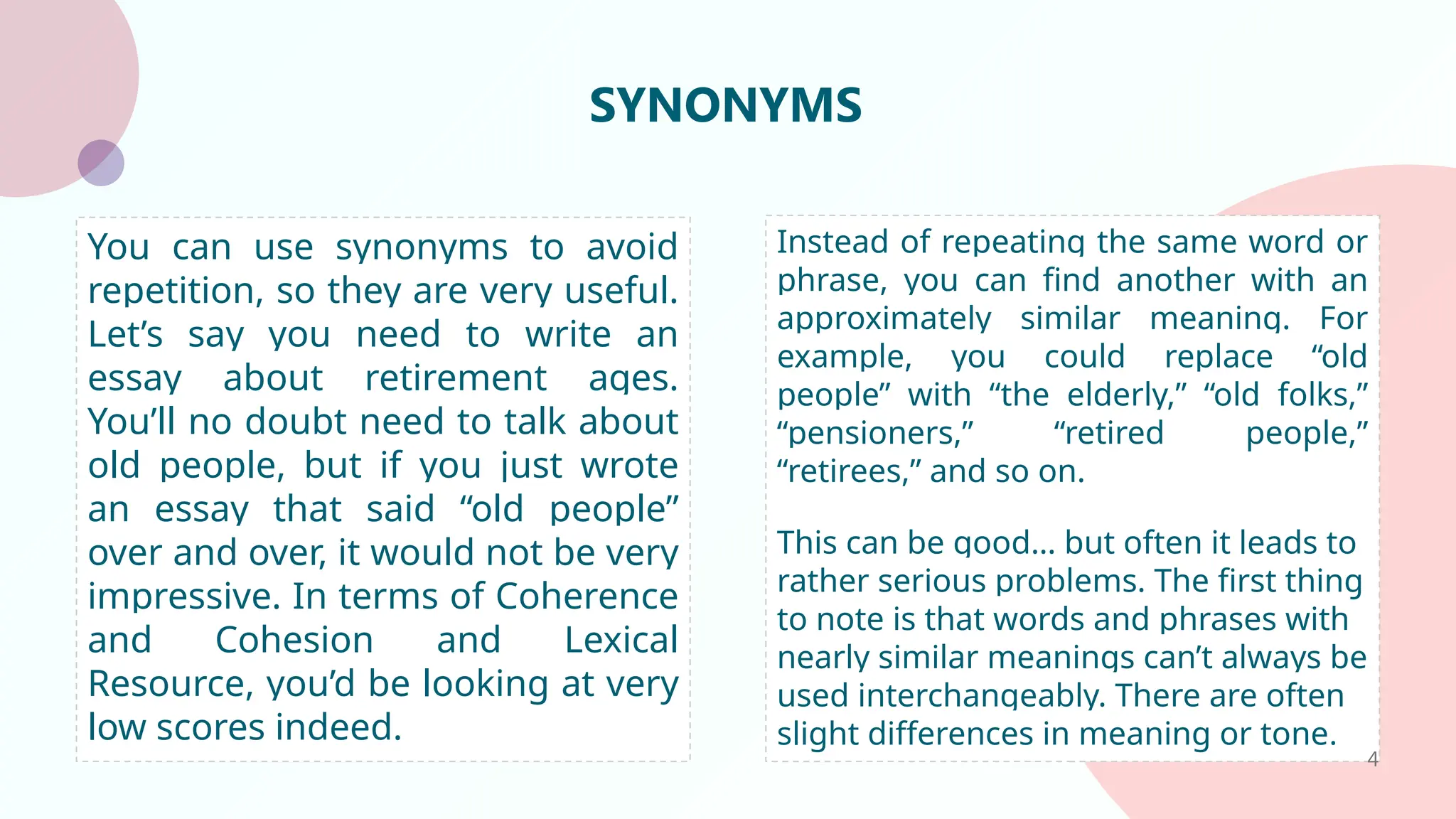 SYNONYMS

You can use synonyms to avoid repetition, so they are very useful. Let’s say you need to write an essay about retirement ages. You’ll no doubt need to talk about old people, but if you just wrote an essay that said “old people” over and over, it would not be very impressive. In terms of Coherence and Cohesion and Lexical Resource, you’d be looking at very low scores indeed.

Instead of repeating the same word or phrase, you can find another with an approximately similar meaning. For example, you could replace “old people” with “the elderly,” “old folks,” “pensioners,” “retired people,” “retirees,” and so on.

This can be good… but often it leads to rather serious problems. The first thing to note is that words and phrases with nearly similar meanings can’t always be used interchangeably. There are often slight differences in meaning or tone.

4